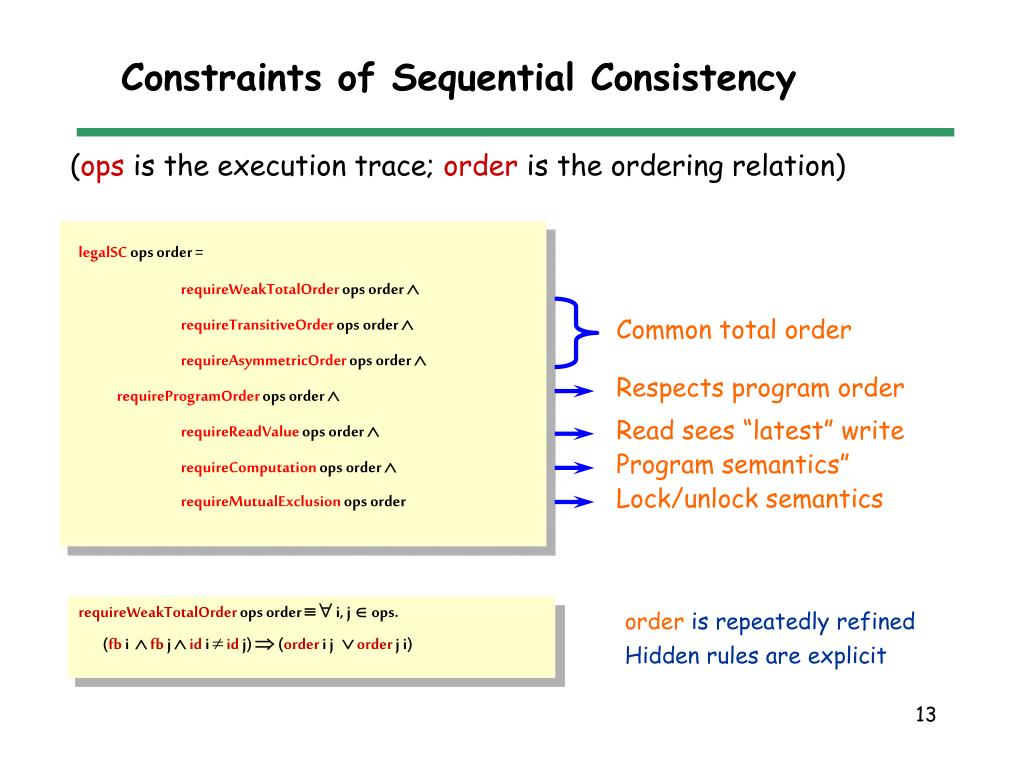 Constraints of Sequential Consistency

(ops is the execution trace; order is the ordering relation)

legalSC ops order =

requireWeakTotalOrder ops order $\wedge$

requireTransitiveOrder ops order $\wedge$

requireAsymmetricOrder ops order $\wedge$

requireProgramOrder ops order $\wedge$

requireReadValue ops order $\wedge$

requireComputation ops order $\wedge$

requireMutualExclusion ops order

Common total order

Respects program order

Read sees “latest” write

Program semantics”

Lock/unlock semantics

requireWeakTotalOrder ops order $\equiv \forall$ i, j $\in$ ops.

(fb i $\wedge$ fb j $\wedge$ id i $\neq$ id j) $\Rightarrow$ (order i j $\vee$ order j i)

order is repeatedly refined

Hidden rules are explicit

13